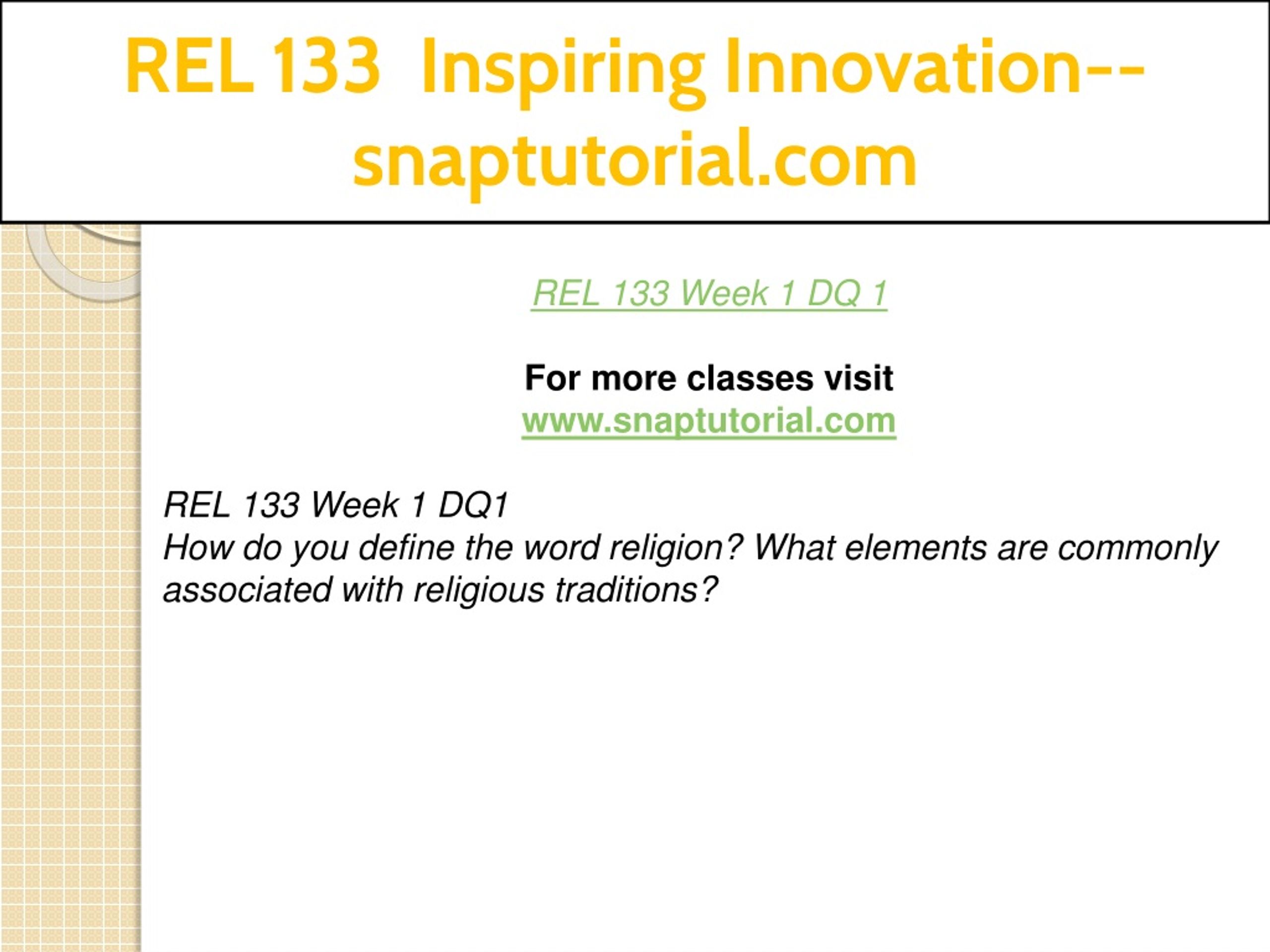 REL 133 Inspiring Innovation--snaptutorial.com

REL 133 Week 1 DQ 1

For more classes visit
www.snaptutorial.com

REL 133 Week 1 DQ1
How do you define the word religion? What elements are commonly associated with religious traditions?